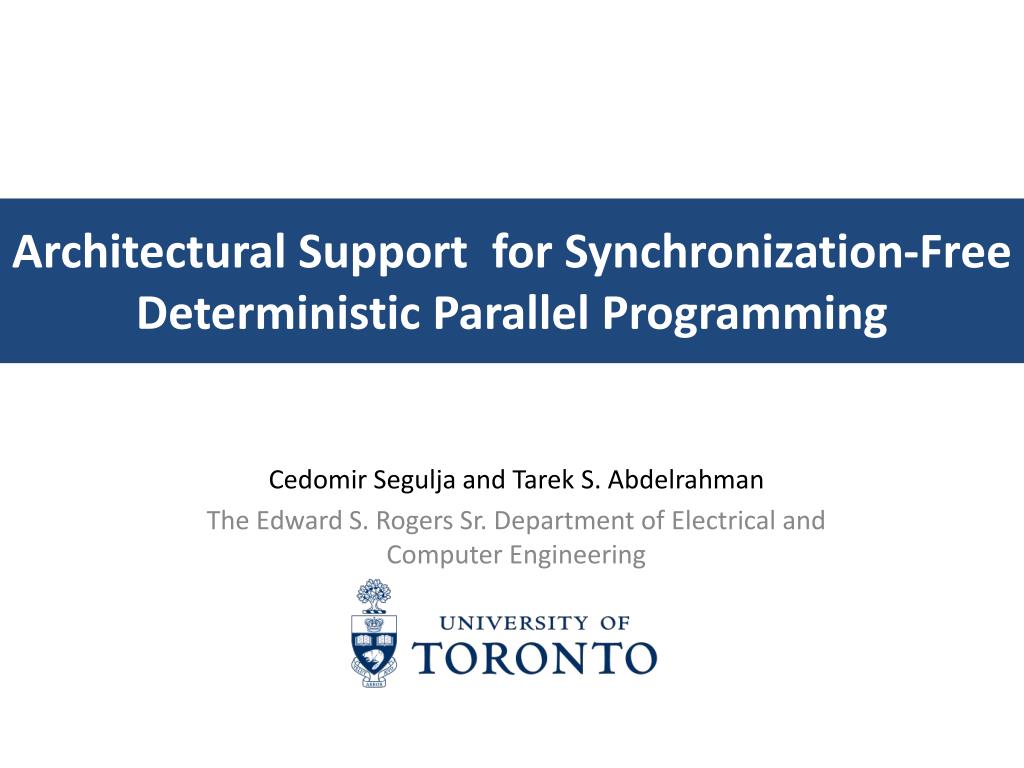 Architectural Support for Synchronization-Free Deterministic Parallel Programming

Cedomir Segulja and Tarek S. Abdelrahman

The Edward S. Rogers Sr. Department of Electrical and Computer Engineering

UNIVERSITY OF TORONTO